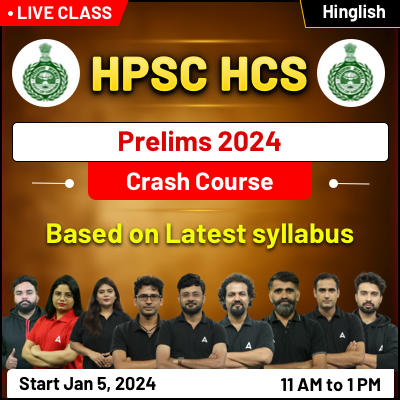 • LIVE CLASS

Hinglish

HPSC HCS

Prelims 2024

Crash Course

Based on Latest syllabus

Start Jan 5, 2024

11 AM to 1 PM